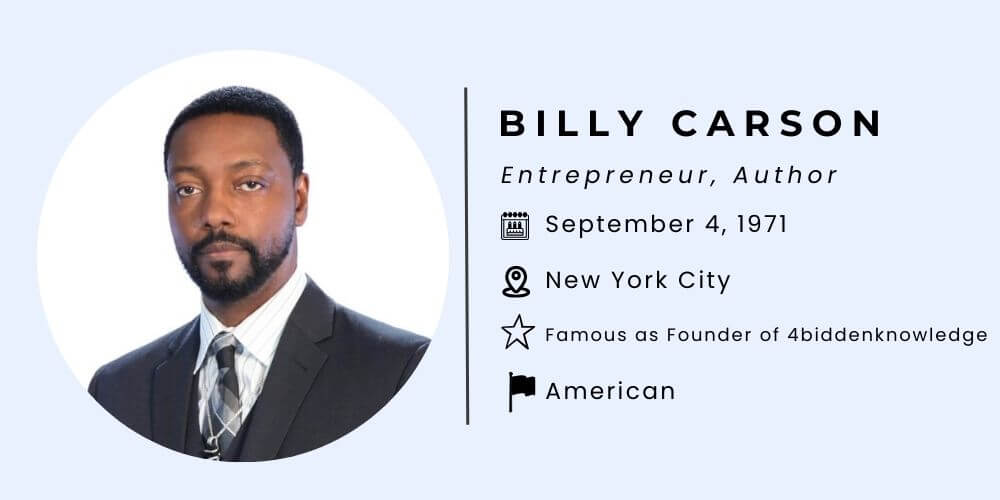 BILLY CARSON

Entrepreneur, Author

September 4, 1971

New York City

Famous as Founder of 4biddenknowledge

American